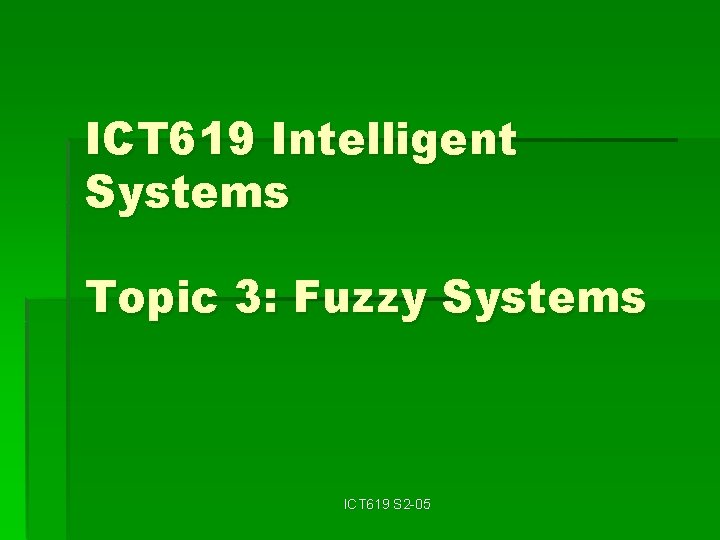 ICT619 Intelligent Systems

Topic 3: Fuzzy Systems

ICT619 S2-05